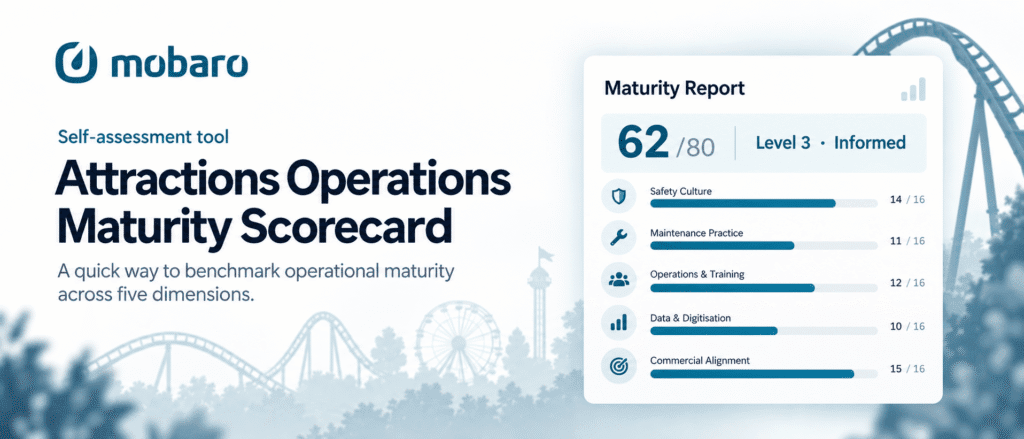 mobaro

Self-assessment tool

Attractions Operations Maturity Scorecard

A quick way to benchmark operational maturity across five dimensions.

Maturity Report

62 /80

Level 3 · Informed

Safety Culture 14 / 16

Maintenance Practice 11 / 16

Operations & Training 12 / 16

Data & Digitisation 10 / 16

Commercial Alignment 15 / 16